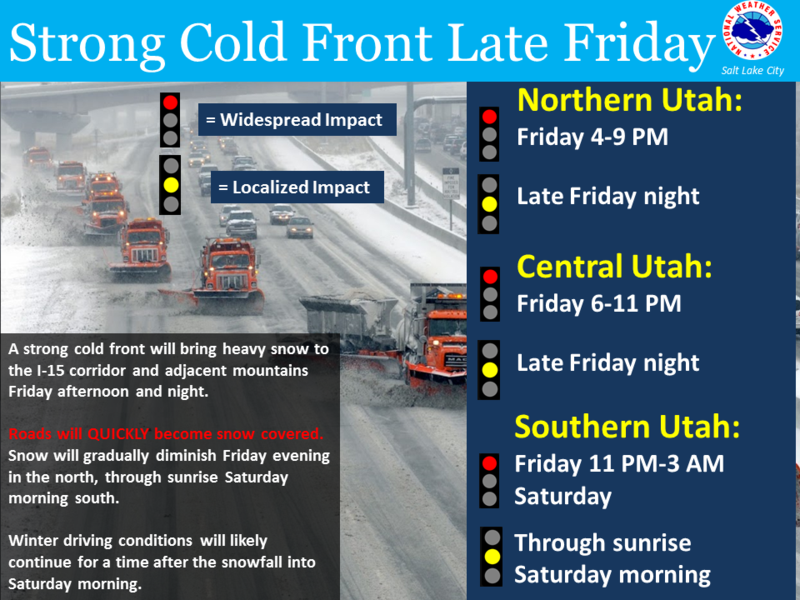 Strong Cold Front Late Friday

NATIONAL WEATHER SERVICE
Salt Lake City

= Widespread Impact

= Localized Impact

A strong cold front will bring heavy snow to the I-15 corridor and adjacent mountains Friday afternoon and night.

Roads will QUICKLY become snow covered. Snow will gradually diminish Friday evening in the north, through sunrise Saturday morning south.

Winter driving conditions will likely continue for a time after the snowfall into Saturday morning.

Northern Utah:
Friday 4-9 PM

Late Friday night

Central Utah:
Friday 6-11 PM

Late Friday night

Southern Utah:
Friday 11 PM-3 AM Saturday

Through sunrise Saturday morning